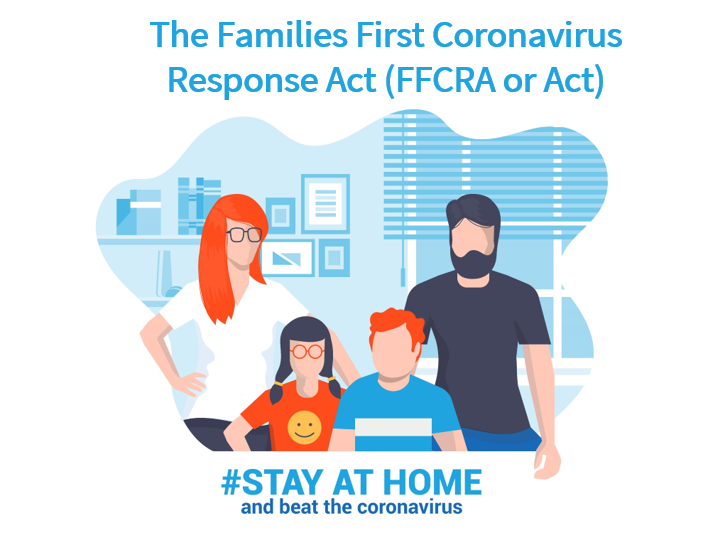 The Families First Coronavirus Response Act (FFCRA or Act)

#STAY AT HOME
and beat the coronavirus